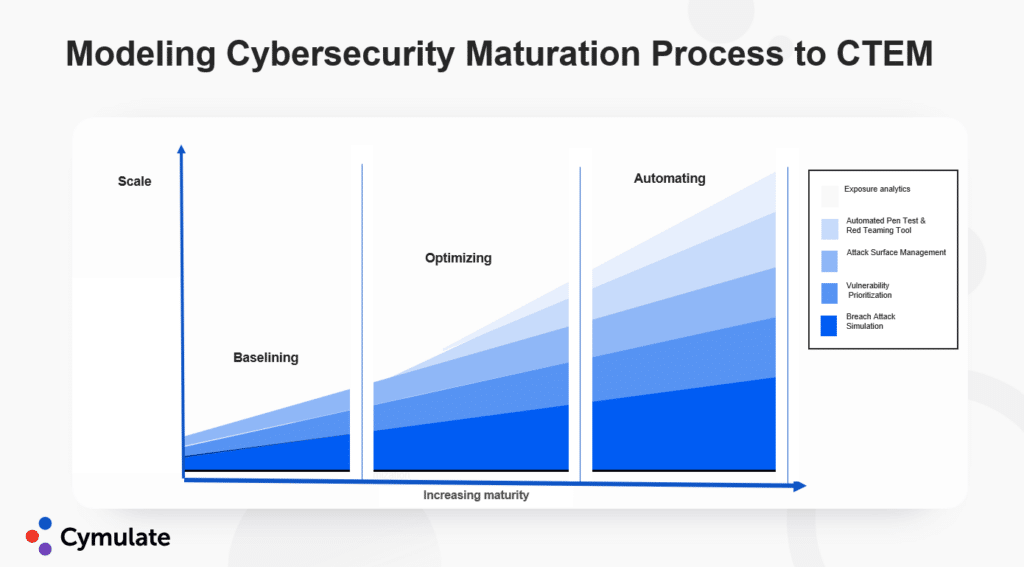 Modeling Cybersecurity Maturation Process to CTEM

Scale

Baselining

Optimizing

Automating

Exposure analytics

Automated Pen Test & Red Teaming Tool

Attack Surface Management

Vulnerability Prioritization

Breach Attack Simulation

Increasing maturity

Cymulate